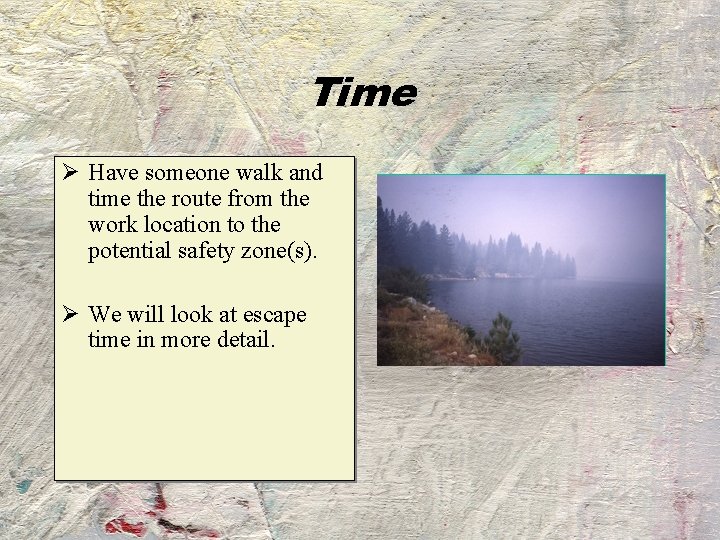 Time

➢ Have someone walk and time the route from the work location to the potential safety zone(s).

➢ We will look at escape time in more detail.